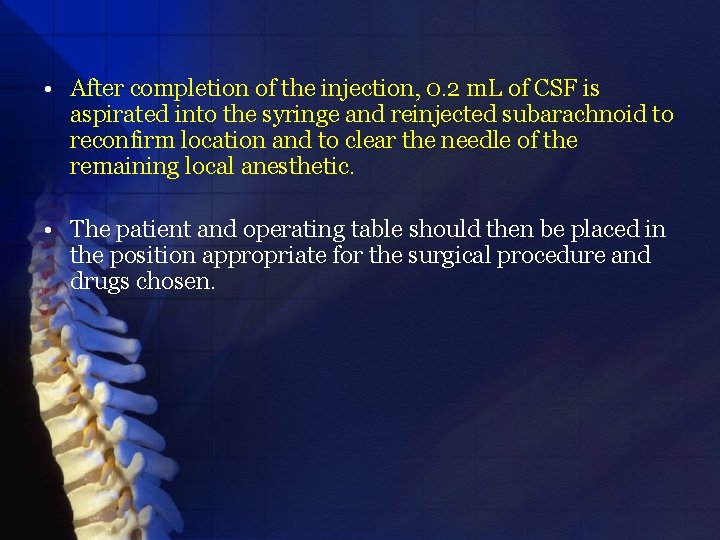 • After completion of the injection, 0.2 mL of CSF is aspirated into the syringe and reinjected subarachnoid to reconfirm location and to clear the needle of the remaining local anesthetic.

• The patient and operating table should then be placed in the position appropriate for the surgical procedure and drugs chosen.